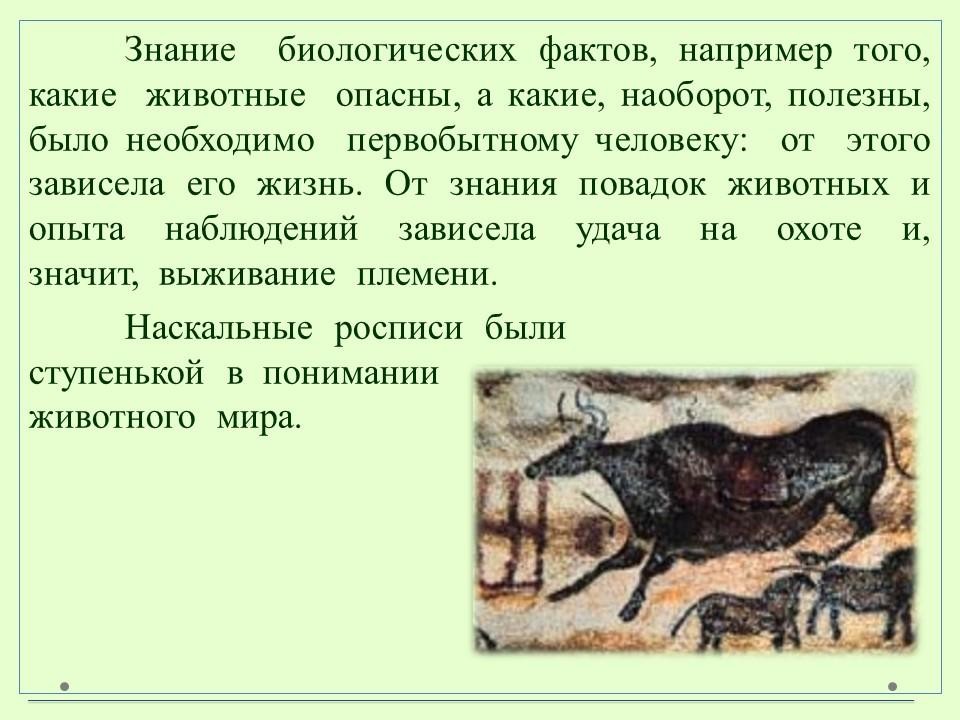 Знание биологических фактов, например того, какие животные опасны, а какие, наоборот, полезны, было необходимо первобытному человеку: от этого зависела его жизнь. От знания повадок животных и опыта наблюдений зависела удача на охоте и, значит, выживание племени.

Наскальные росписи были ступенькой в понимании животного мира.